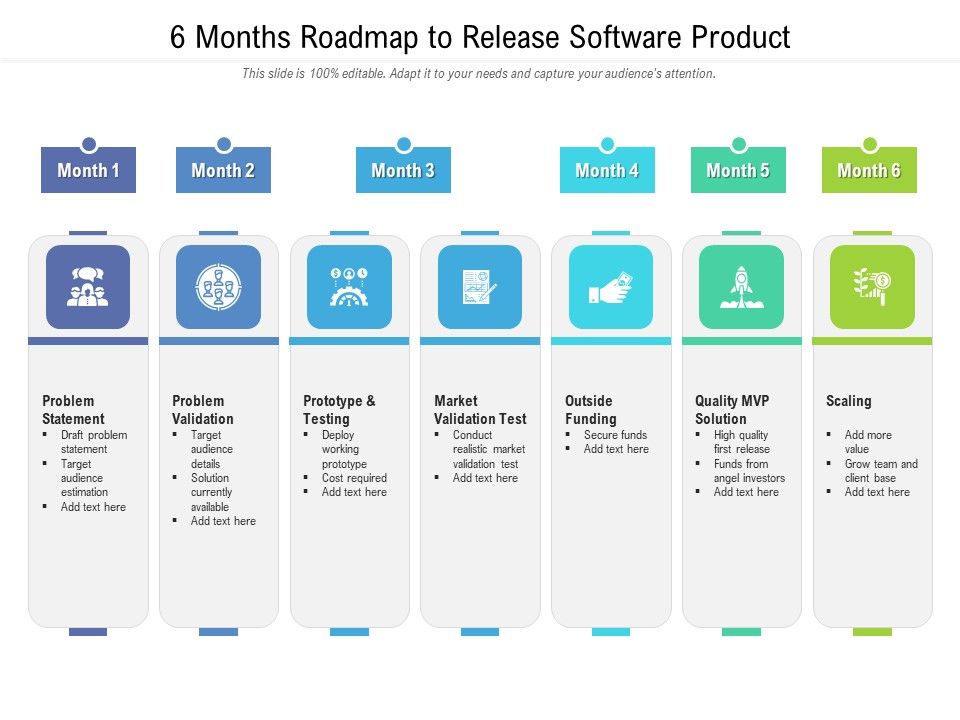 6 Months Roadmap to Release Software Product

This slide is 100% editable. Adapt it to your needs and capture your audience's attention.

Month 1

Month 2

Month 3

Month 4

Month 5

Month 6

Problem Statement
▪ Draft problem statement
▪ Target audience estimation
▪ Add text here

Problem Validation
▪ Target audience details
▪ Solution currently available
▪ Add text here

Prototype & Testing
▪ Deploy working prototype
▪ Cost required
▪ Add text here

Market Validation Test
▪ Conduct realistic market validation test
▪ Add text here

Outside Funding
▪ Secure funds
▪ Add text here

Quality MVP Solution
▪ High quality first release
▪ Funds from angel investors
▪ Add text here

Scaling
▪ Add more value
▪ Grow team and client base
▪ Add text here